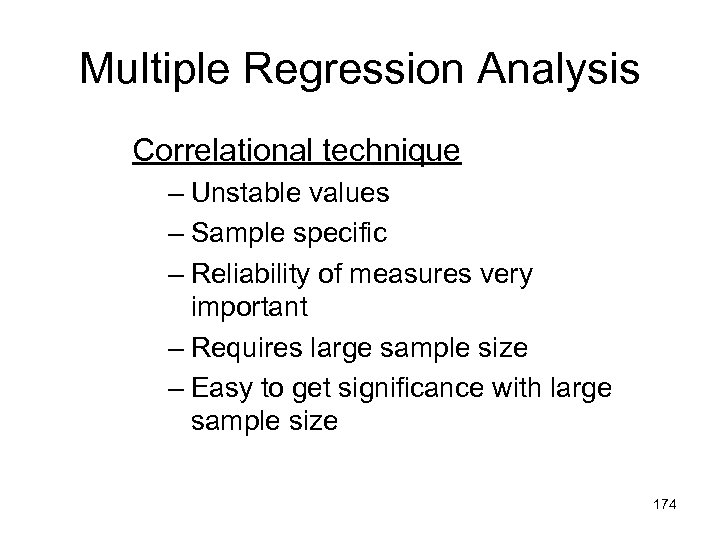 Multiple Regression Analysis

Correlational technique

– Unstable values
– Sample specific
– Reliability of measures very important
– Requires large sample size
– Easy to get significance with large sample size

174